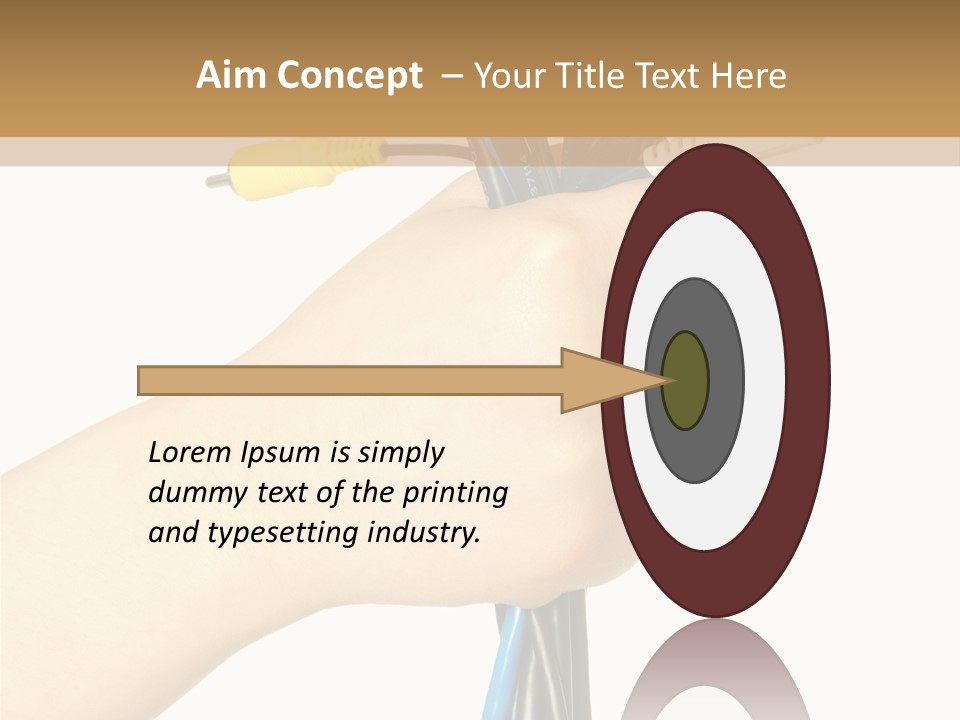 Aim Concept – Your Title Text Here

Lorem Ipsum is simply dummy text of the printing and typesetting industry.